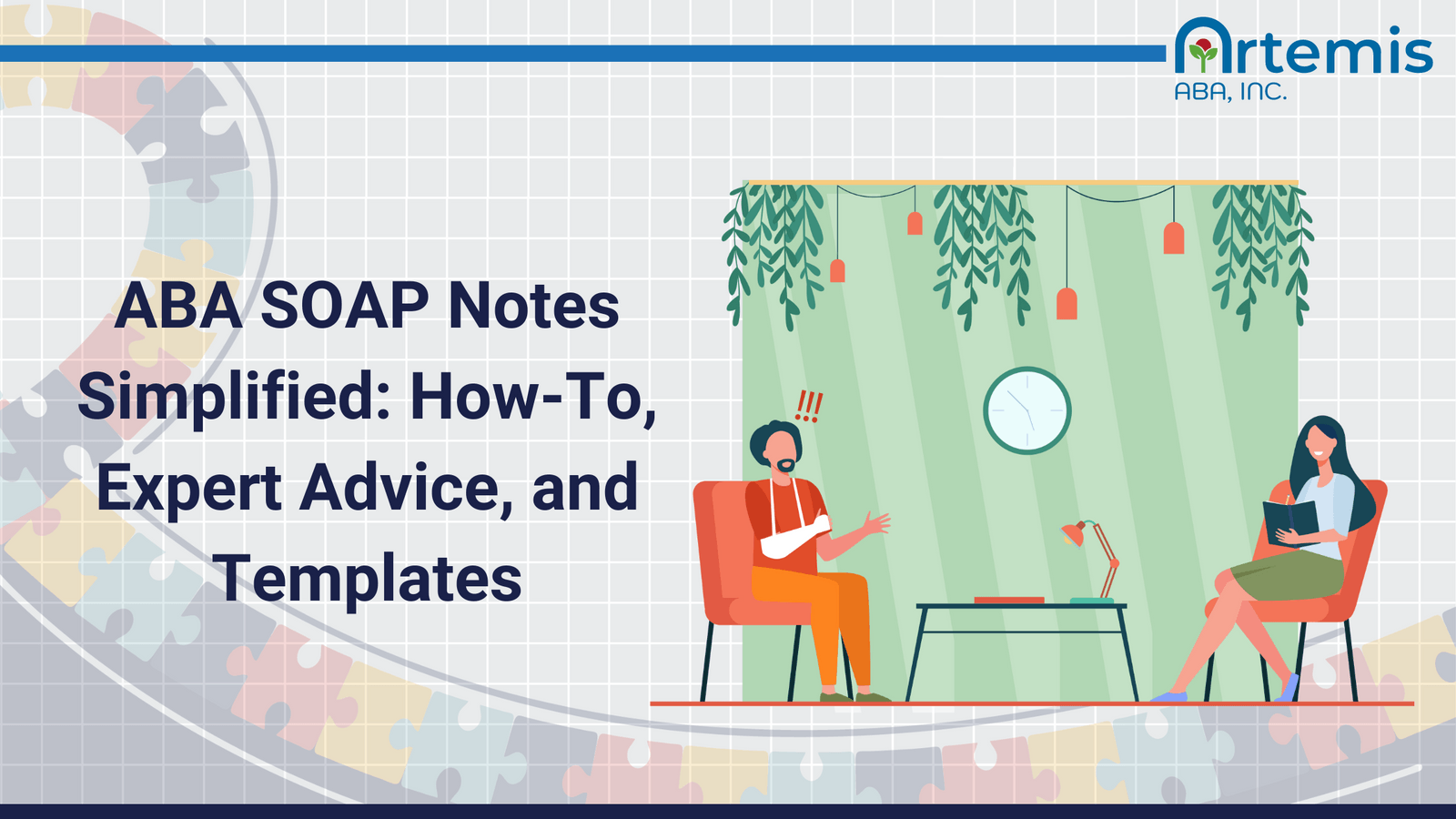 Artemis
ABA, INC.

ABA SOAP Notes Simplified: How-To, Expert Advice, and Templates

!!!